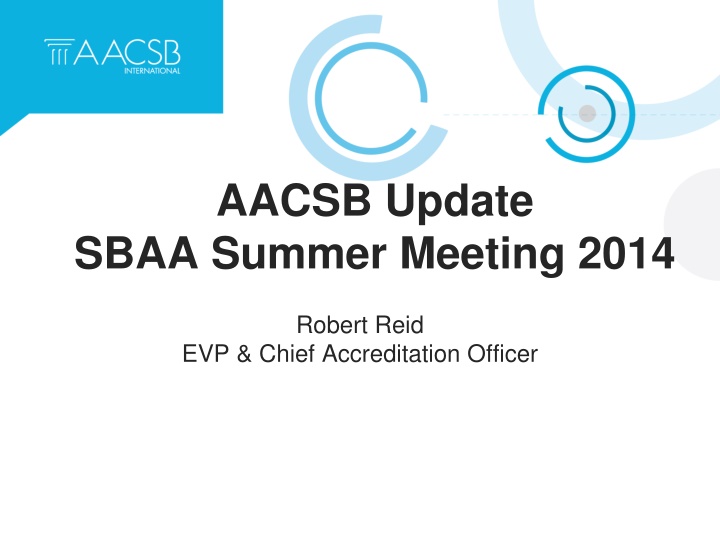 AACSB INTERNATIONAL

AACSB Update
SBAA Summer Meeting 2014

Robert Reid
EVP & Chief Accreditation Officer